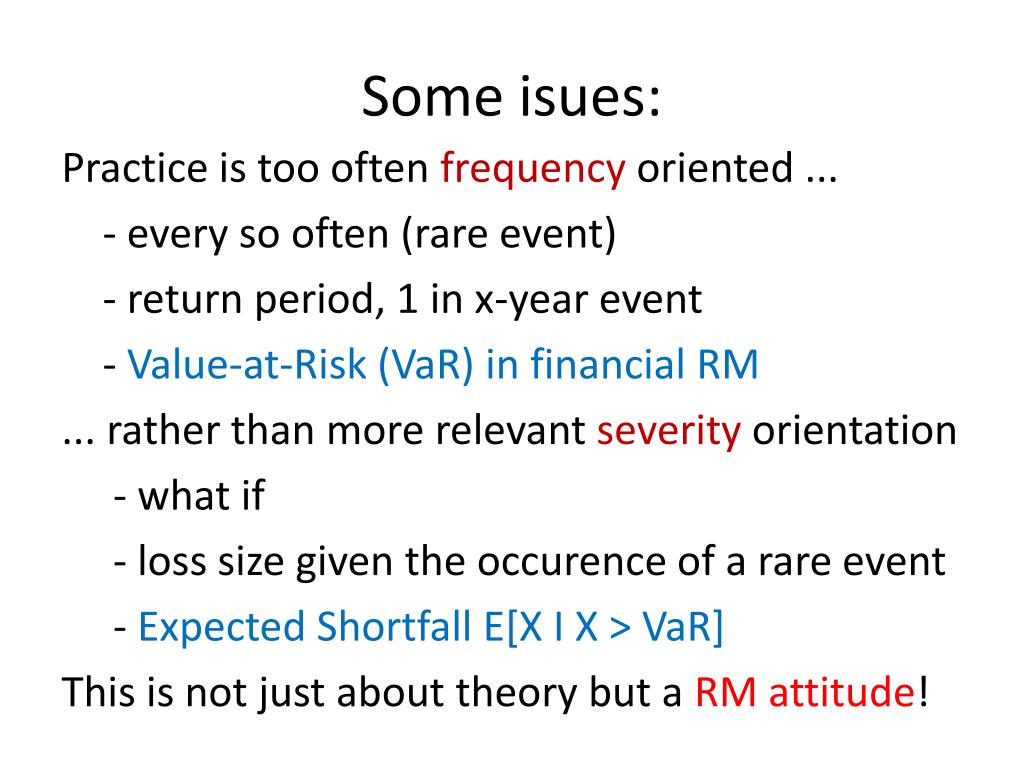 Some isues:

Practice is too often frequency oriented ...

- every so often (rare event)

- return period, 1 in x-year event

- Value-at-Risk (VaR) in financial RM

... rather than more relevant severity orientation

- what if

- loss size given the occurence of a rare event

- Expected Shortfall E[X I X > VaR]

This is not just about theory but a RM attitude!